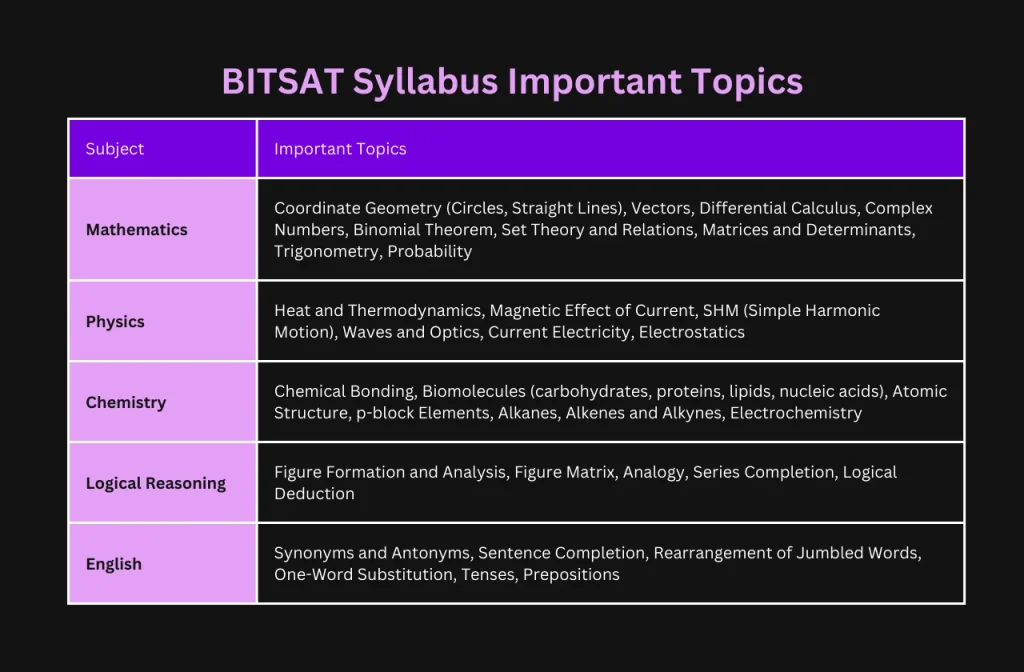 BITSAT Syllabus Important Topics

| Subject | Important Topics |
|---|---|
| Mathematics | Coordinate Geometry (Circles, Straight Lines), Vectors, Differential Calculus, Complex Numbers, Binomial Theorem, Set Theory and Relations, Matrices and Determinants, Trigonometry, Probability |
| Physics | Heat and Thermodynamics, Magnetic Effect of Current, SHM (Simple Harmonic Motion), Waves and Optics, Current Electricity, Electrostatics |
| Chemistry | Chemical Bonding, Biomolecules (carbohydrates, proteins, lipids, nucleic acids), Atomic Structure, p-block Elements, Alkanes, Alkenes and Alkynes, Electrochemistry |
| Logical Reasoning | Figure Formation and Analysis, Figure Matrix, Analogy, Series Completion, Logical Deduction |
| English | Synonyms and Antonyms, Sentence Completion, Rearrangement of Jumbled Words, One-Word Substitution, Tenses, Prepositions |